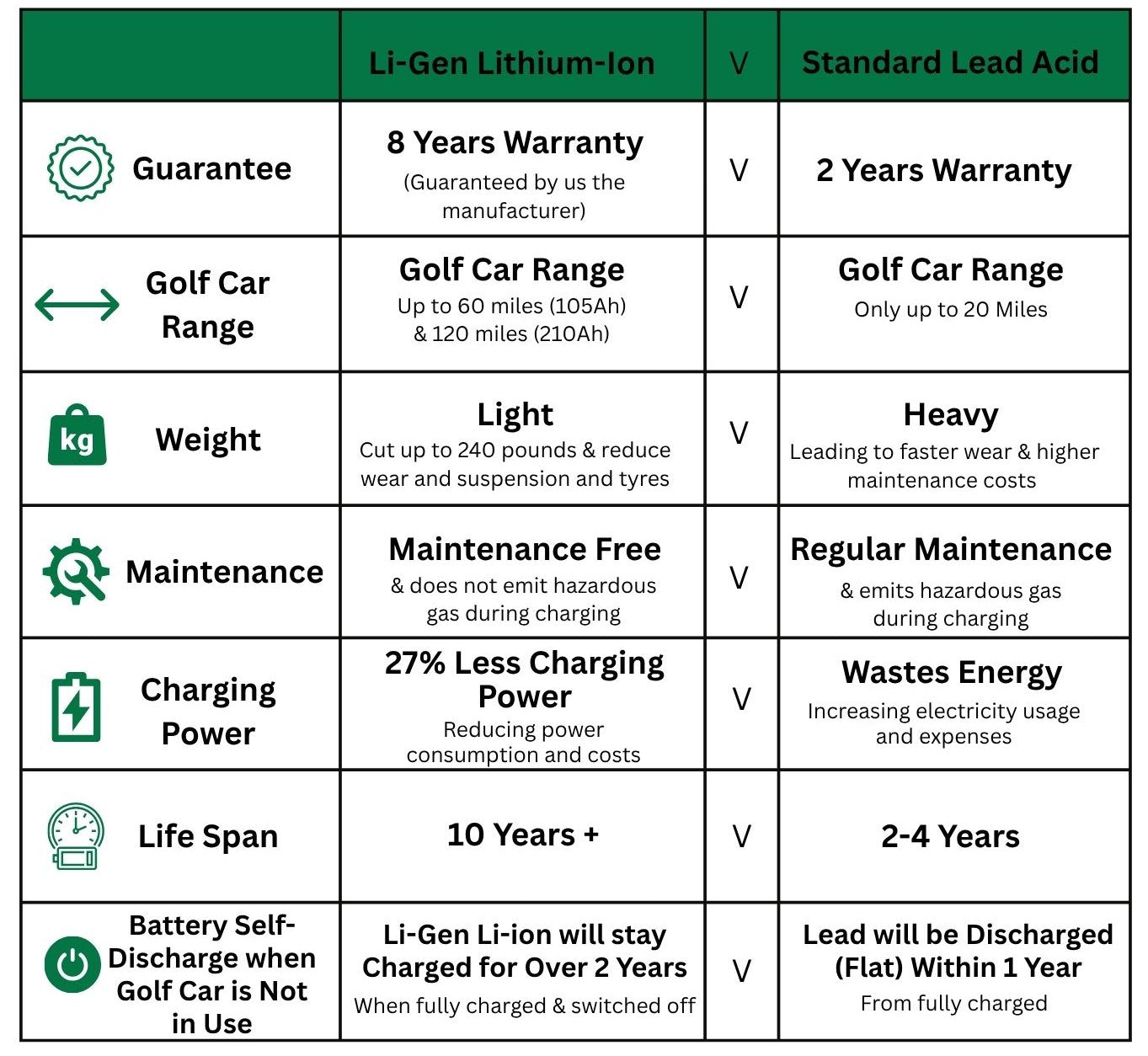 | | Li-Gen Lithium-Ion | V | Standard Lead Acid |
|---|---|---|---|
| Guarantee | 8 Years Warranty (Guaranteed by us the manufacturer) | V | 2 Years Warranty |
| Golf Car Range | Golf Car Range Up to 60 miles (105Ah) & 120 miles (210Ah) | V | Golf Car Range Only up to 20 Miles |
| kg Weight | Light Cut up to 240 pounds & reduce wear and suspension and tyres | V | Heavy Leading to faster wear & higher maintenance costs |
| Maintenance | Maintenance Free & does not emit hazardous gas during charging | V | Regular Maintenance & emits hazardous gas during charging |
| Charging Power | 27% Less Charging Power Reducing power consumption and costs | V | Wastes Energy Increasing electricity usage and expenses |
| Life Span | 10 Years + | V | 2-4 Years |
| Battery Self-Discharge when Golf Car is Not in Use | Li-Gen Li-ion will stay Charged for Over 2 Years When fully charged & switched off | V | Lead will be Discharged (Flat) Within 1 Year From fully charged |